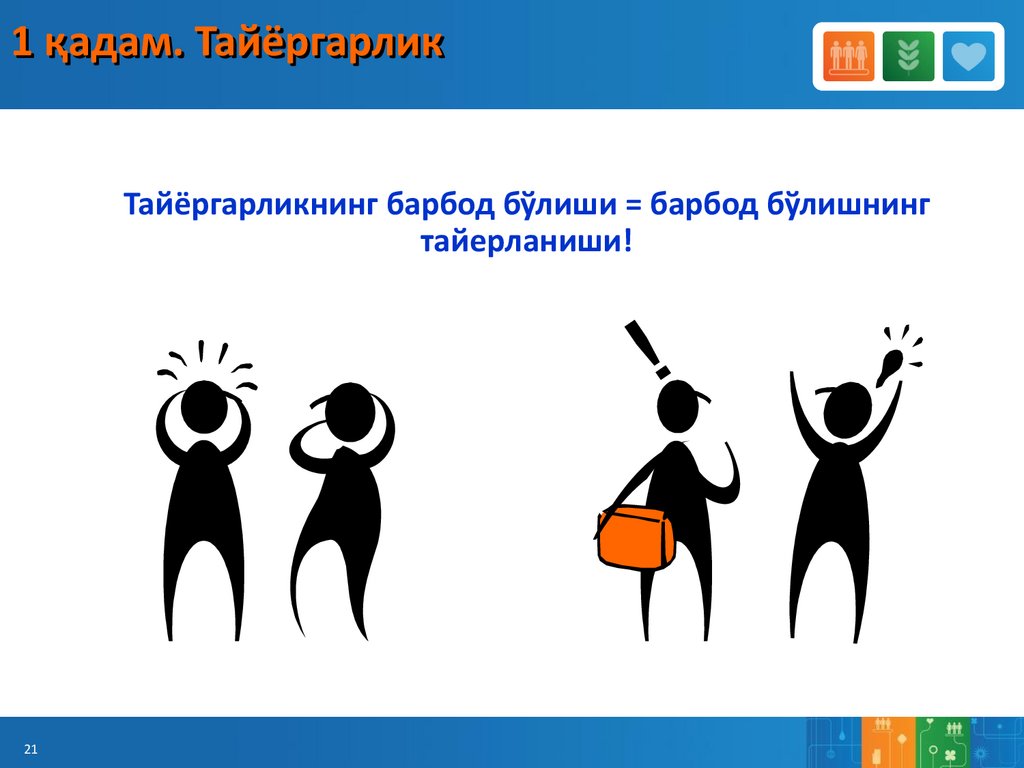 1 қадам. Тайёргарлик

Тайёргарликнинг барбод бўлиши = барбод бўлишнинг тайерланиши!

21